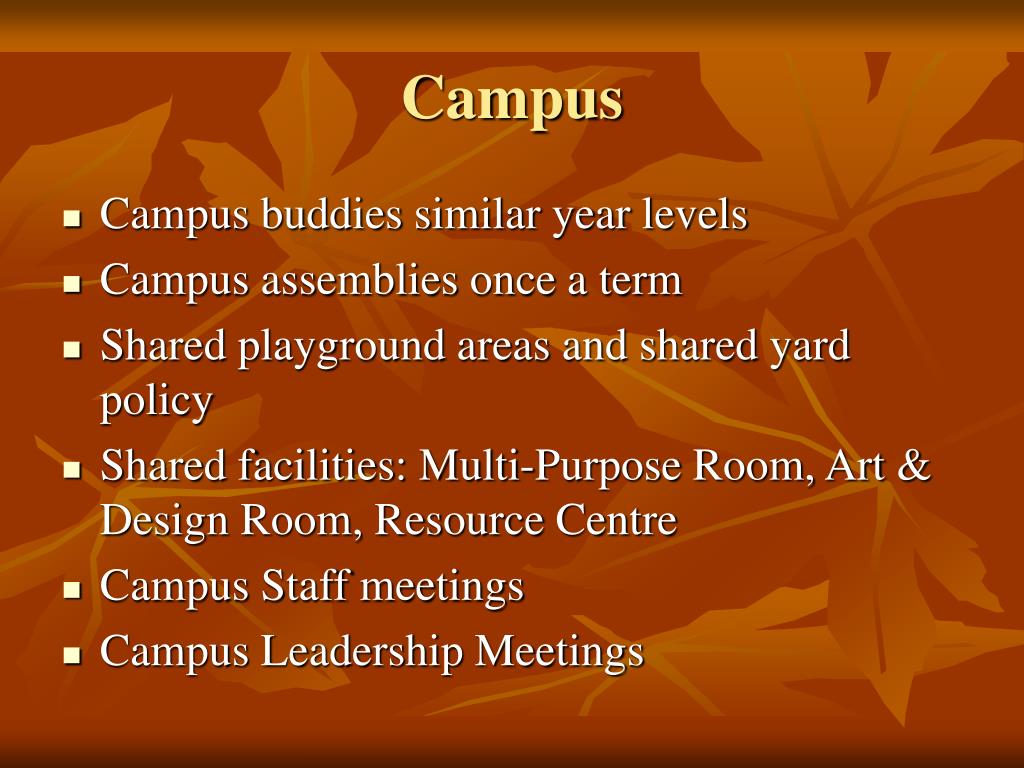 Campus

- Campus buddies similar year levels
- Campus assemblies once a term
- Shared playground areas and shared yard policy
- Shared facilities: Multi-Purpose Room, Art & Design Room, Resource Centre
- Campus Staff meetings
- Campus Leadership Meetings